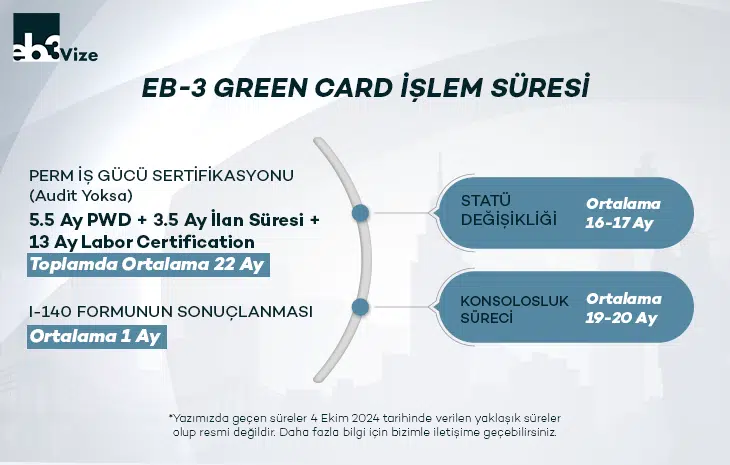 eb3 Vize

EB-3 GREEN CARD İŞLEM SÜRESİ

PERM İŞ GÜCÜ SERTİFİKASYONU (Audit Yoksa)
5.5 Ay PWD + 3.5 Ay İlan Süresi + 13 Ay Labor Certification
Toplamda Ortalama 22 Ay

I-140 FORMUNUN SONUÇLANMASI
Ortalama 1 Ay

STATÜ DEĞİŞİKLİĞİ
Ortalama 16-17 Ay

KONSOLOSLUK SÜRECİ
Ortalama 19-20 Ay

*Yazımızda geçen süreler 4 Ekim 2024 tarihinde verilen yaklaşık süreler olup resmi değildir. Daha fazla bilgi için bizimle iletişime geçebilirsiniz.